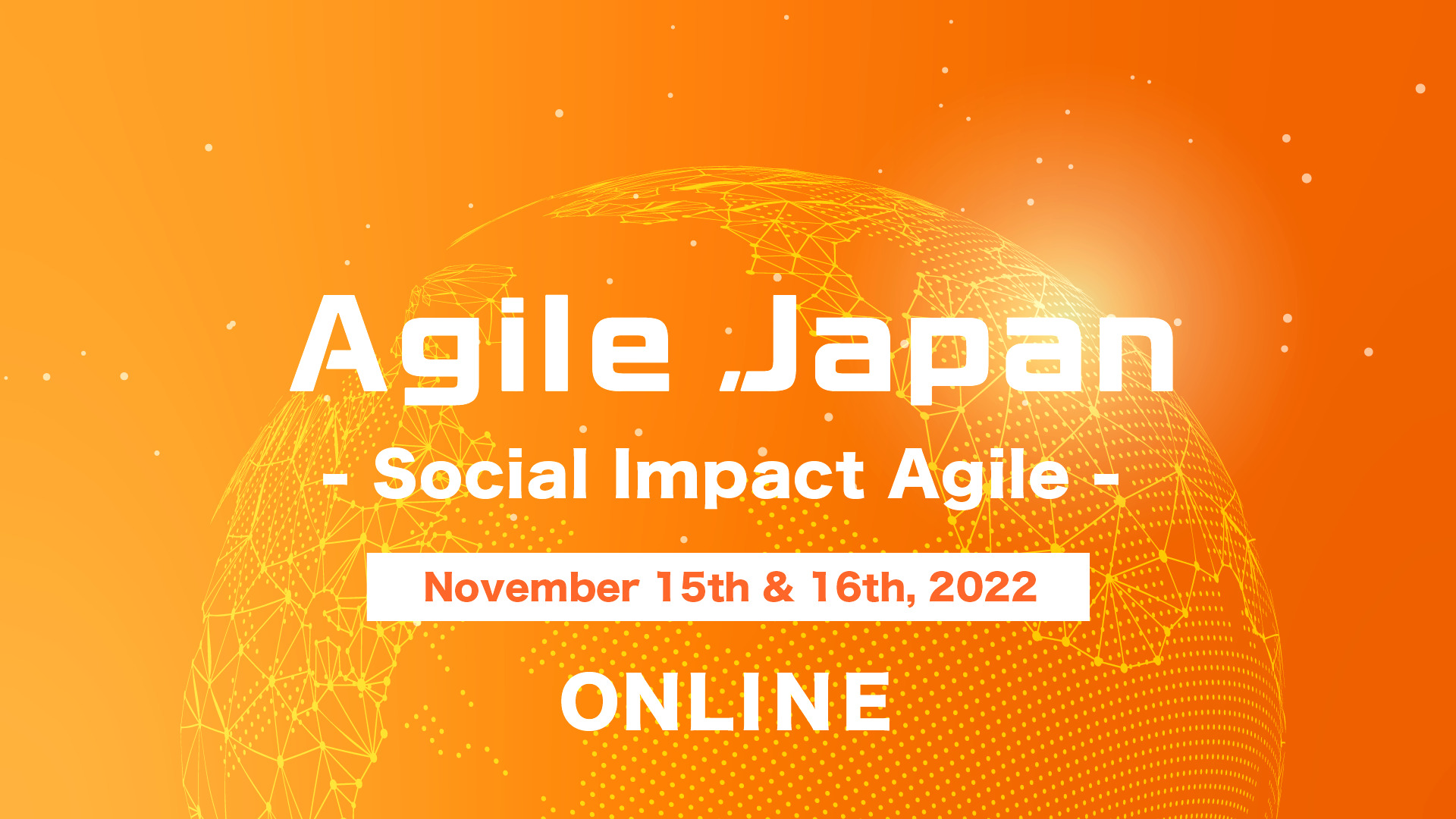 Agile Japan

- Social Impact Agile -

November 15th & 16th, 2022

ONLINE